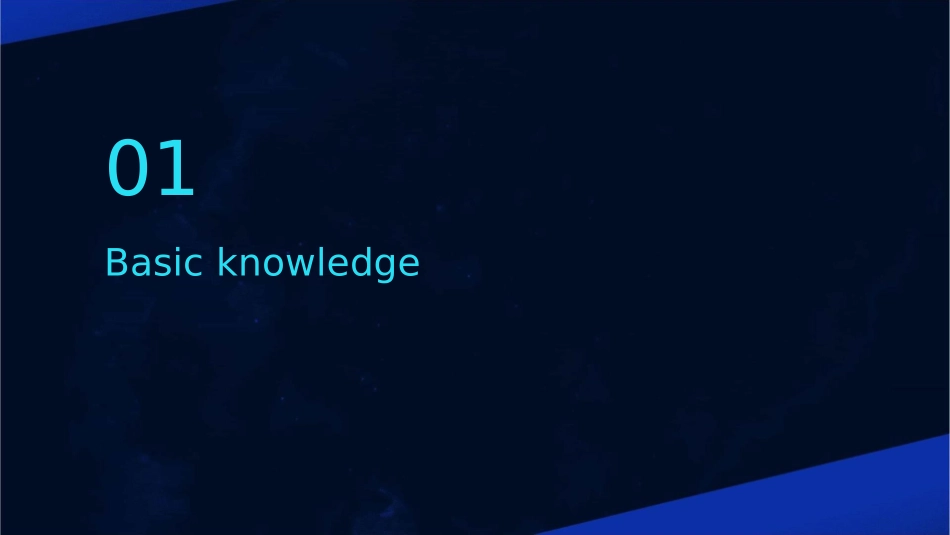 01

Basic knowledge